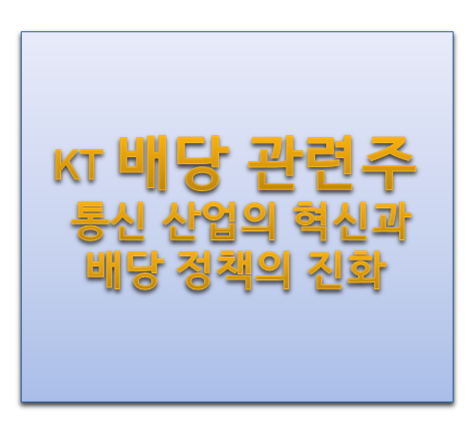 KT 배당 관련주
통신 산업의 혁신과
배당 정책의 진화